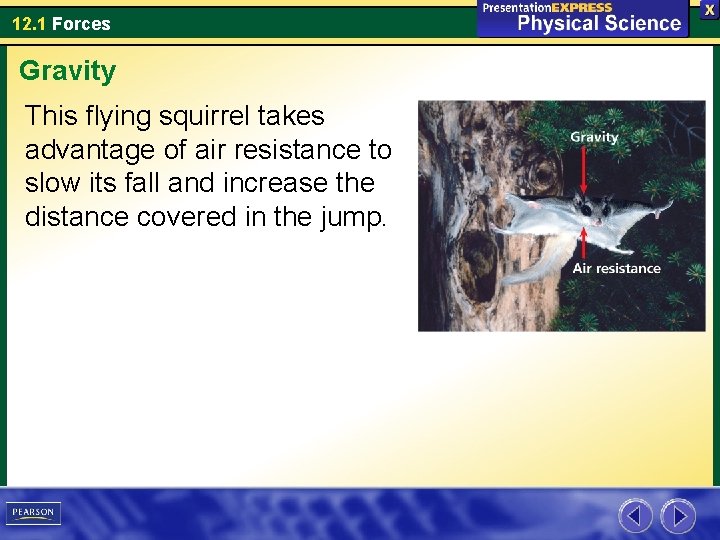 12.1 Forces

PresentationEXPRESS
Physical Science

X

Gravity

This flying squirrel takes advantage of air resistance to slow its fall and increase the distance covered in the jump.

Gravity

Air resistance

PEARSON